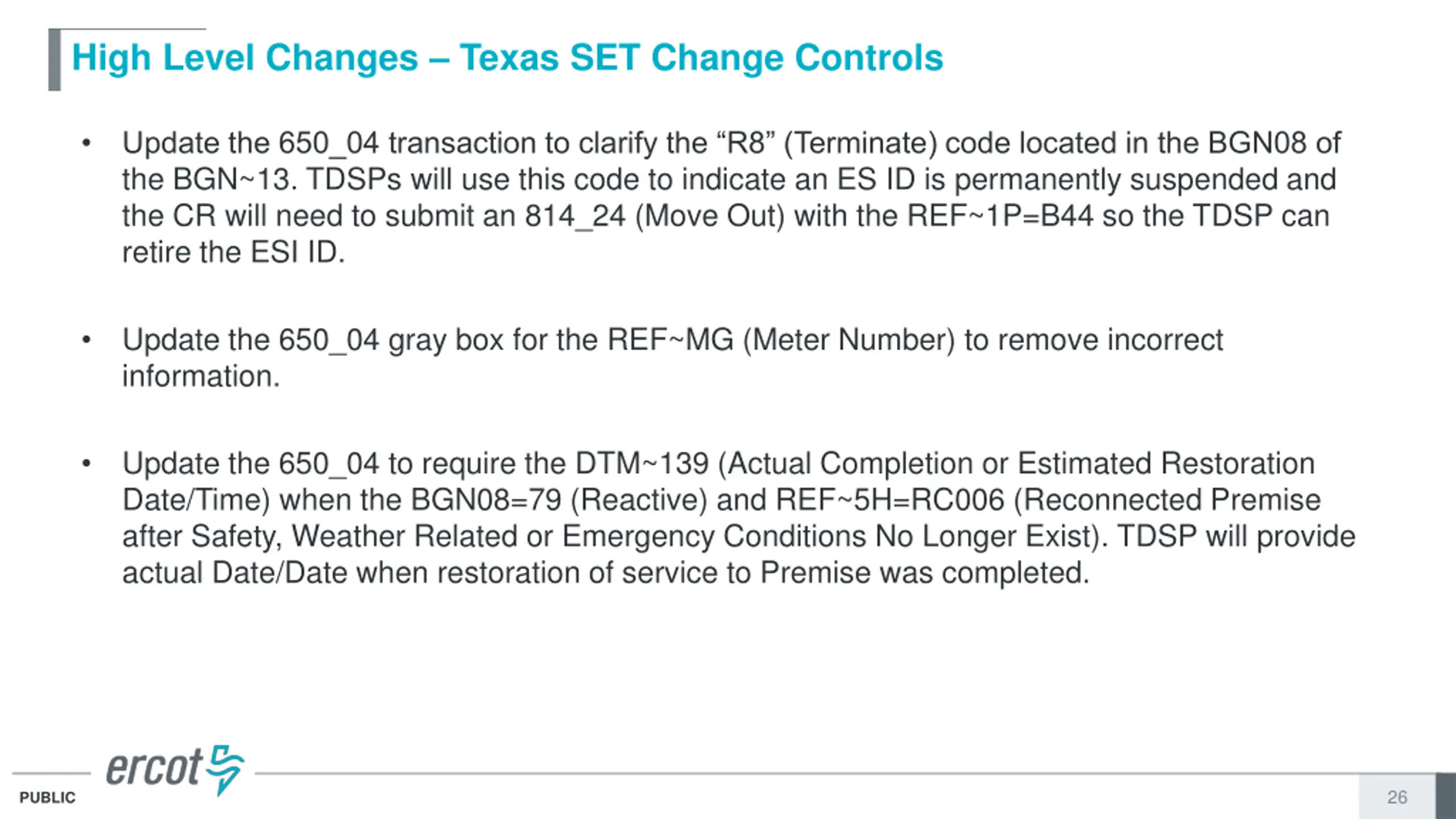 High Level Changes – Texas SET Change Controls

• Update the 650_04 transaction to clarify the “R8” (Terminate) code located in the BGN08 of the BGN~13. TDSPs will use this code to indicate an ES ID is permanently suspended and the CR will need to submit an 814_24 (Move Out) with the REF~1P=B44 so the TDSP can retire the ESI ID.

• Update the 650_04 gray box for the REF~MG (Meter Number) to remove incorrect information.

• Update the 650_04 to require the DTM~139 (Actual Completion or Estimated Restoration Date/Time) when the BGN08=79 (Reactive) and REF~5H=RC006 (Reconnected Premise after Safety, Weather Related or Emergency Conditions No Longer Exist). TDSP will provide actual Date/Date when restoration of service to Premise was completed.

ercot

PUBLIC

26